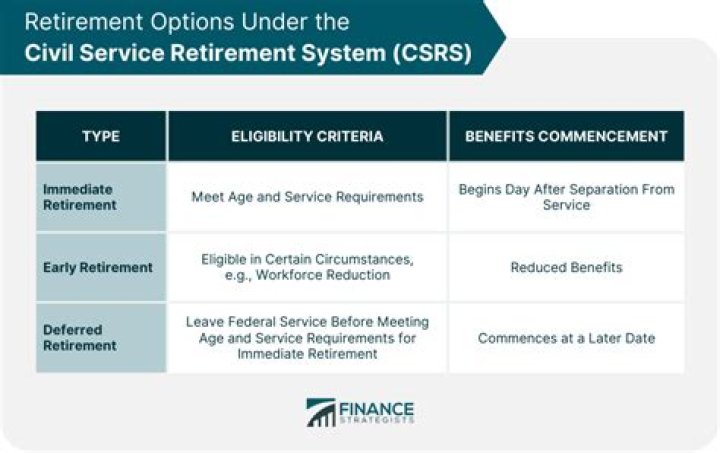 Retirement Options Under the
Civil Service Retirement System (CSRS)

| TYPE | ELIGIBILITY CRITERIA | BENEFITS COMMENCEMENT |
|---|---|---|
| Immediate Retirement | Meet Age and Service Requirements | Begins Day After Separation From Service |
| Early Retirement | Eligible in Certain Circumstances, e.g., Workforce Reduction | Reduced Benefits |
| Deferred Retirement | Leave Federal Service Before Meeting Age and Service Requirements for Immediate Retirement | Commences at a Later Date |

FINANCE STRATEGISTS